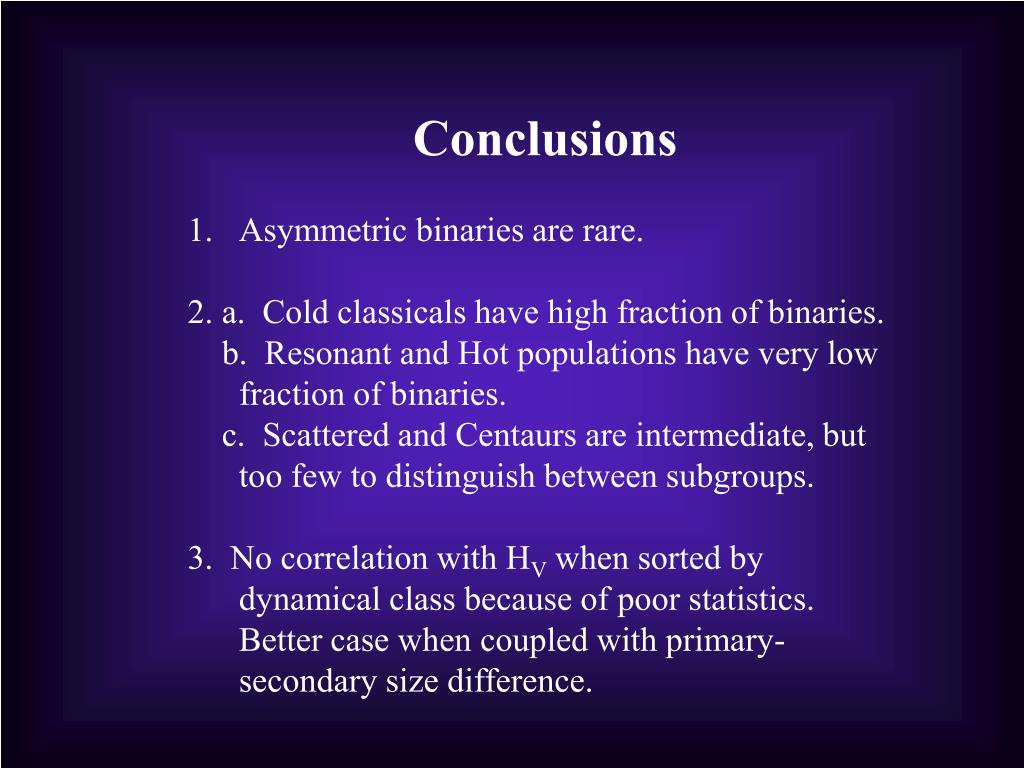 Conclusions

1. Asymmetric binaries are rare.

2. a. Cold classicals have high fraction of binaries.
b. Resonant and Hot populations have very low fraction of binaries.
c. Scattered and Centaurs are intermediate, but too few to distinguish between subgroups.

3. No correlation with $H_V$ when sorted by dynamical class because of poor statistics. Better case when coupled with primary-secondary size difference.